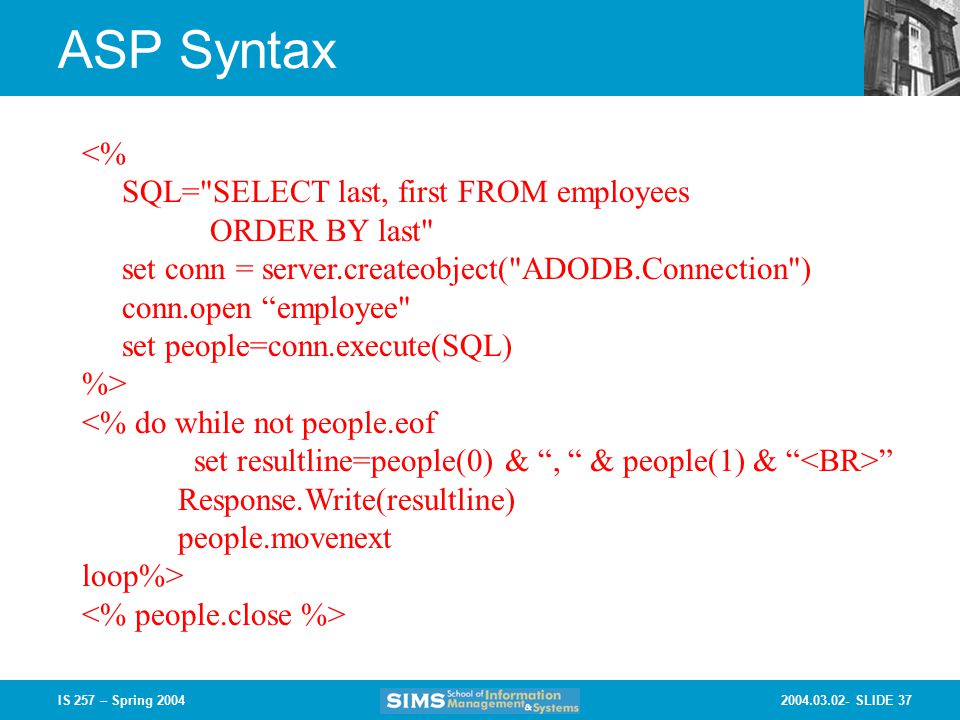 ASP Syntax

<%
SQL="SELECT last, first FROM employees
ORDER BY last"
set conn = server.createobject("ADODB.Connection")
conn.open “employee"
set people=conn.execute(SQL)
%>
<% do while not people.eof
set resultline=people(0) & “, “ & people(1) & “<BR>”
Response.Write(resultline)
people.movenext
loop%>
<% people.close %>

IS 257 – Spring 2004

SIMS School of Information Management & Systems

2004.03.02- SLIDE 37